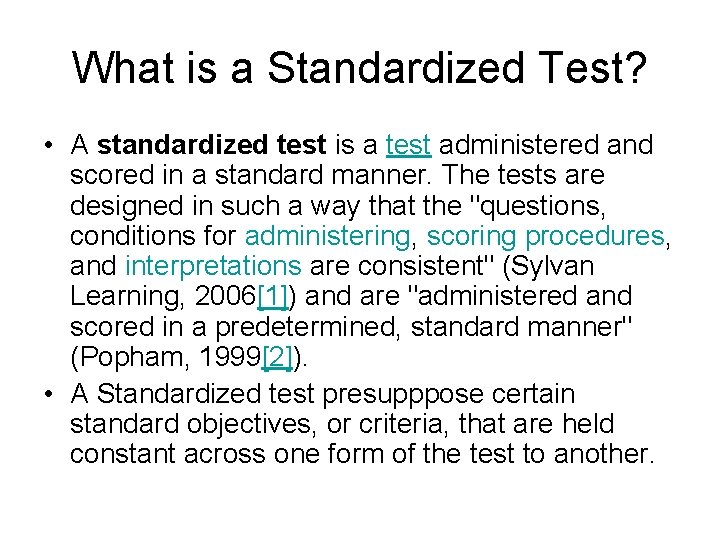 What is a Standardized Test?

• A standardized test is a test administered and scored in a standard manner. The tests are designed in such a way that the "questions, conditions for administering, scoring procedures, and interpretations are consistent" (Sylvan Learning, 2006[1]) and are "administered and scored in a predetermined, standard manner" (Popham, 1999[2]).

• A Standardized test presupppose certain standard objectives, or criteria, that are held constant across one form of the test to another.